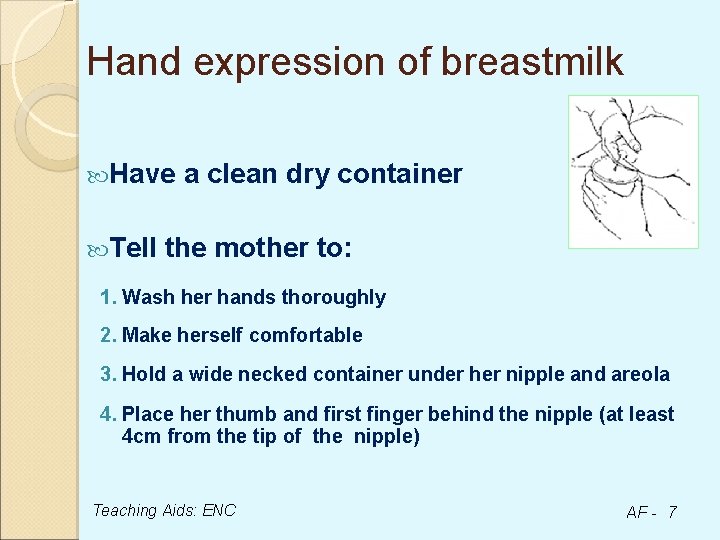 Hand expression of breastmilk

Have a clean dry container

Tell the mother to:

1. Wash her hands thoroughly

2. Make herself comfortable

3. Hold a wide necked container under her nipple and areola

4. Place her thumb and first finger behind the nipple (at least 4cm from the tip of the nipple)

Teaching Aids: ENC

AF - 7